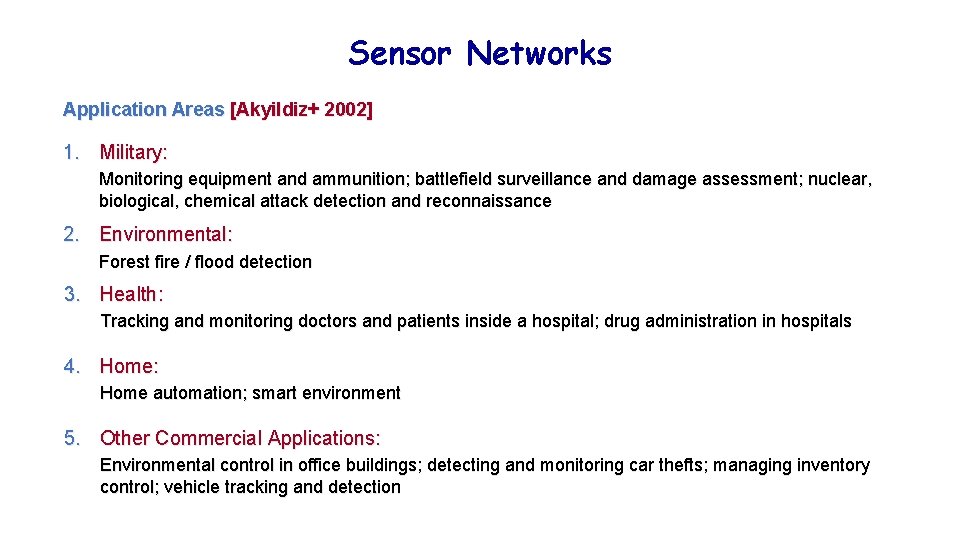 Sensor Networks

Application Areas [Akyildiz+ 2002]

1. Military:
Monitoring equipment and ammunition; battlefield surveillance and damage assessment; nuclear, biological, chemical attack detection and reconnaissance

2. Environmental:
Forest fire / flood detection

3. Health:
Tracking and monitoring doctors and patients inside a hospital; drug administration in hospitals

4. Home:
Home automation; smart environment

5. Other Commercial Applications:
Environmental control in office buildings; detecting and monitoring car thefts; managing inventory control; vehicle tracking and detection